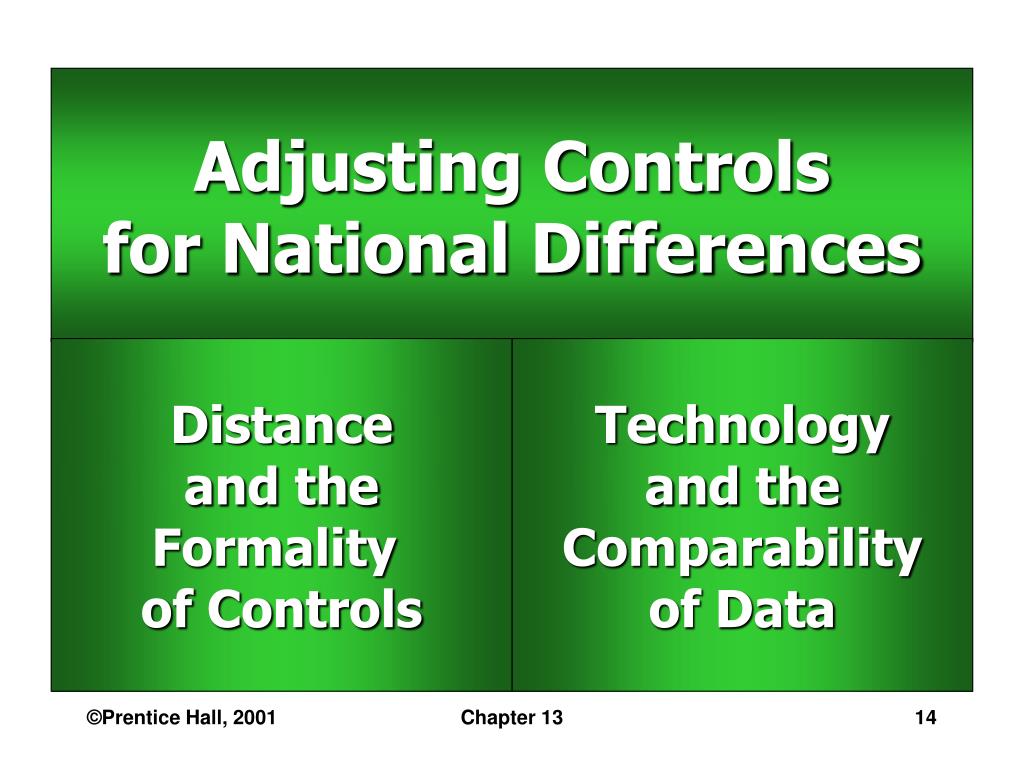 Adjusting Controls for National Differences

Distance and the Formality of Controls

Technology and the Comparability of Data

©Prentice Hall, 2001

Chapter 13

14